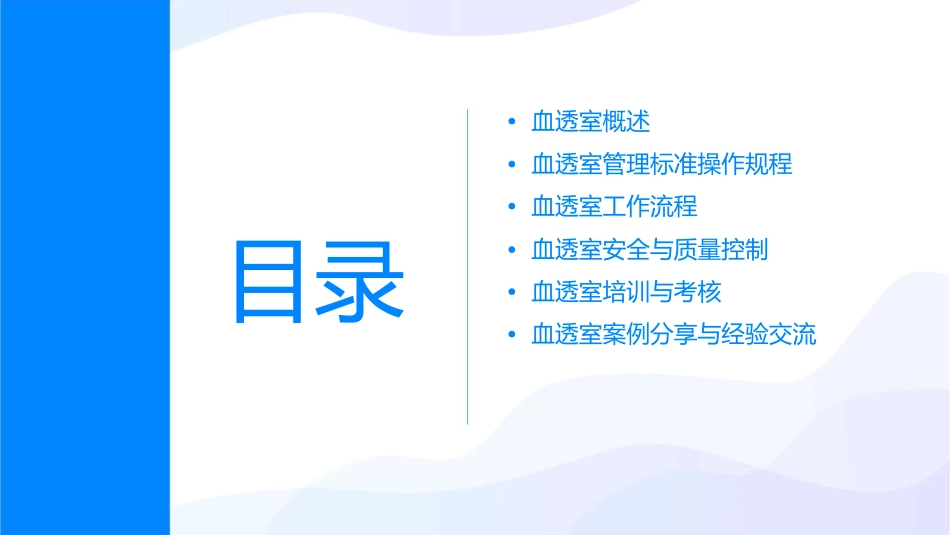 目录

• 血透室概述
• 血透室管理标准操作规程
• 血透室工作流程
• 血透室安全与质量控制
• 血透室培训与考核
• 血透室案例分享与经验交流